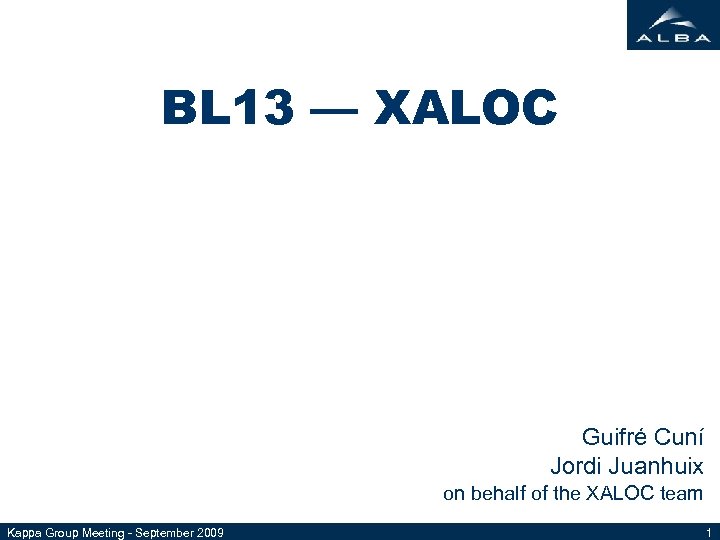 ALBA

BL13 — XALOC

Guifré Cuní
Jordi Juanhuix
on behalf of the XALOC team

Kappa Group Meeting - September 2009

1